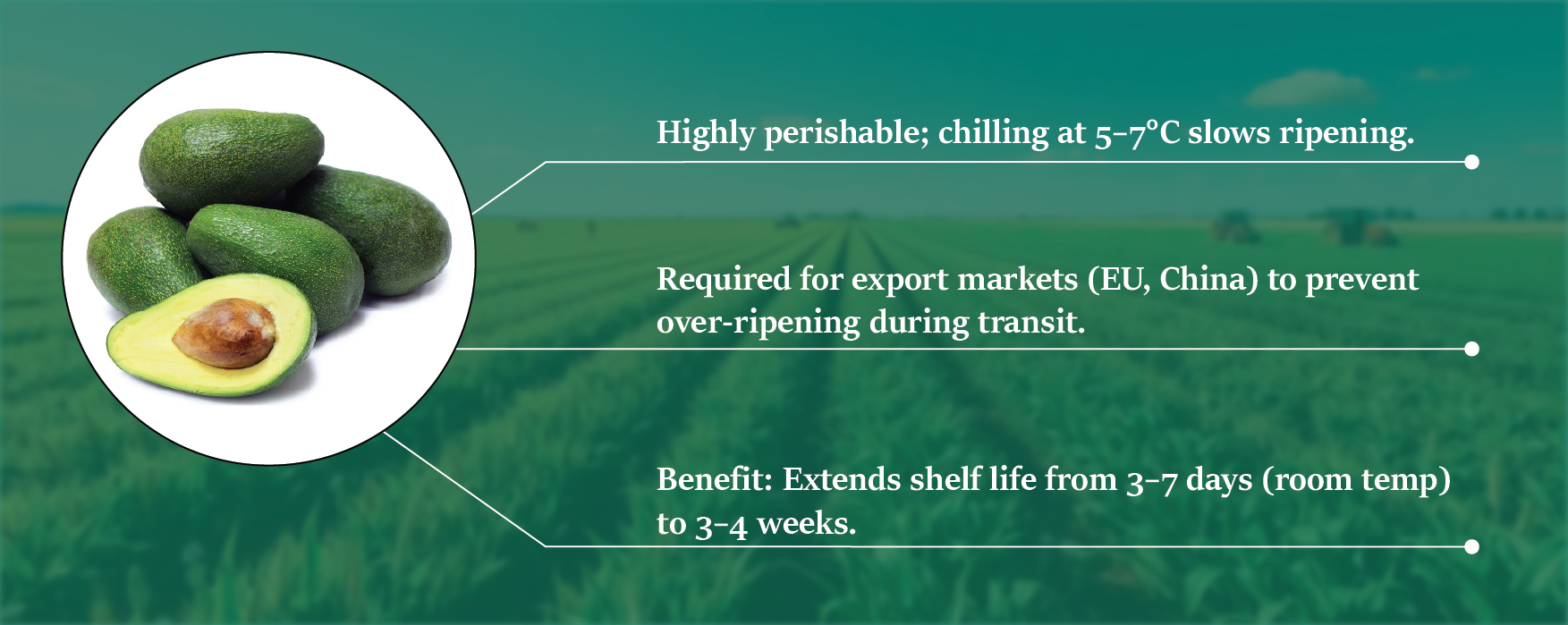 Highly perishable; chilling at 5–7°C slows ripening.

Required for export markets (EU, China) to prevent over-ripening during transit.

Benefit: Extends shelf life from 3–7 days (room temp) to 3–4 weeks.